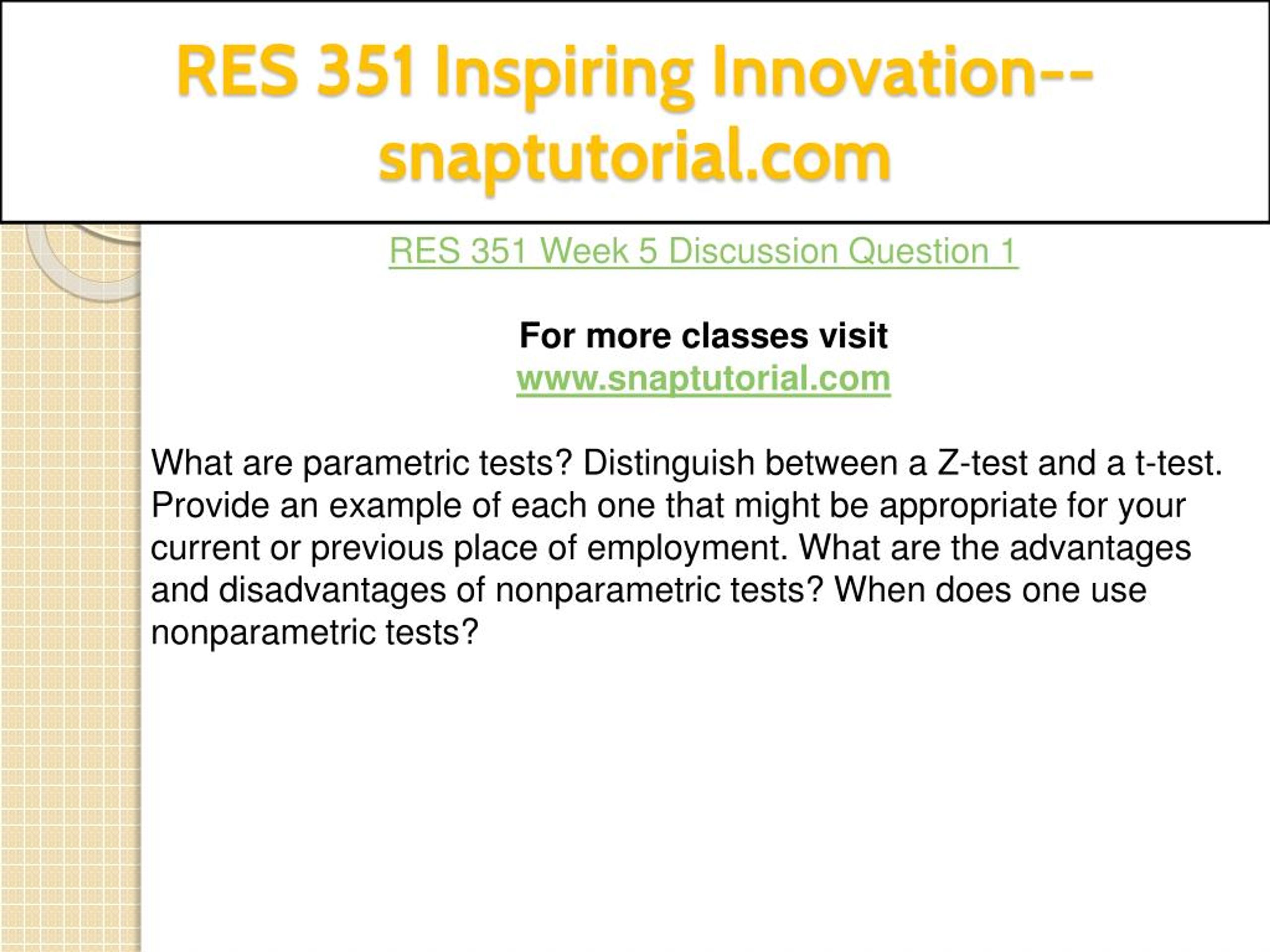 RES 351 Inspiring Innovation--snaptutorial.com

RES 351 Week 5 Discussion Question 1

For more classes visit
www.snaptutorial.com

What are parametric tests? Distinguish between a Z-test and a t-test. Provide an example of each one that might be appropriate for your current or previous place of employment. What are the advantages and disadvantages of nonparametric tests? When does one use nonparametric tests?